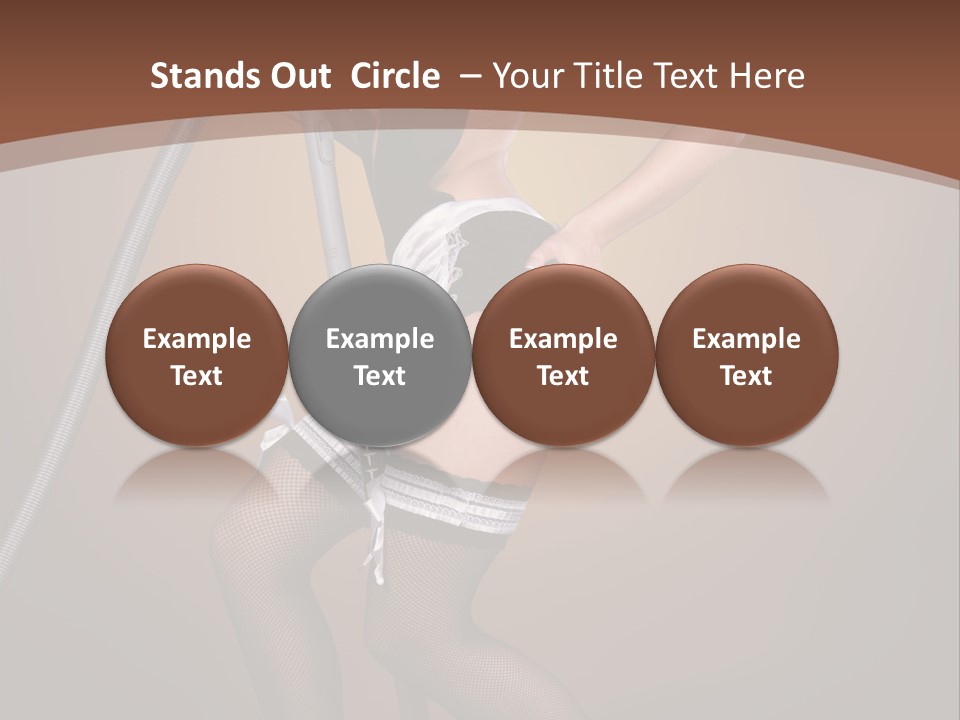 Stands Out Circle – Your Title Text Here

Example Text

Example Text

Example Text

Example Text